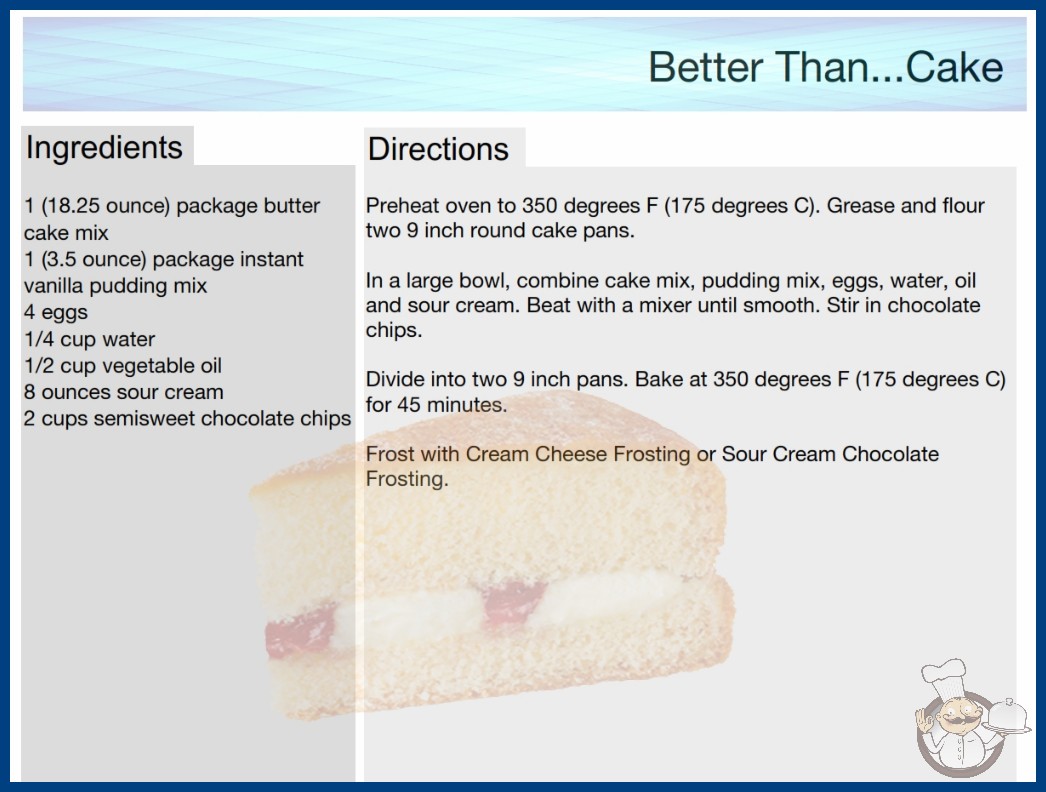 Better Than...Cake

Ingredients

1 (18.25 ounce) package butter cake mix
1 (3.5 ounce) package instant vanilla pudding mix
4 eggs
1/4 cup water
1/2 cup vegetable oil
8 ounces sour cream
2 cups semisweet chocolate chips

Directions

Preheat oven to 350 degrees F (175 degrees C). Grease and flour two 9 inch round cake pans.

In a large bowl, combine cake mix, pudding mix, eggs, water, oil and sour cream. Beat with a mixer until smooth. Stir in chocolate chips.

Divide into two 9 inch pans. Bake at 350 degrees F (175 degrees C) for 45 minutes.

Frost with Cream Cheese Frosting or Sour Cream Chocolate Frosting.